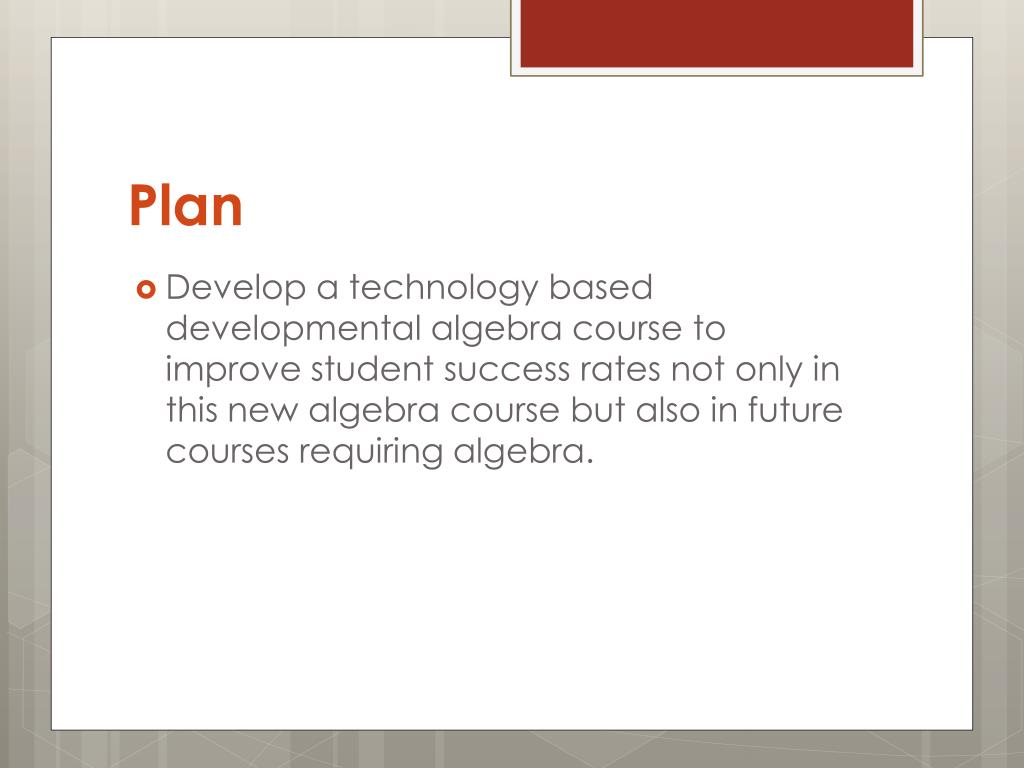 Plan

Develop a technology based developmental algebra course to improve student success rates not only in this new algebra course but also in future courses requiring algebra.